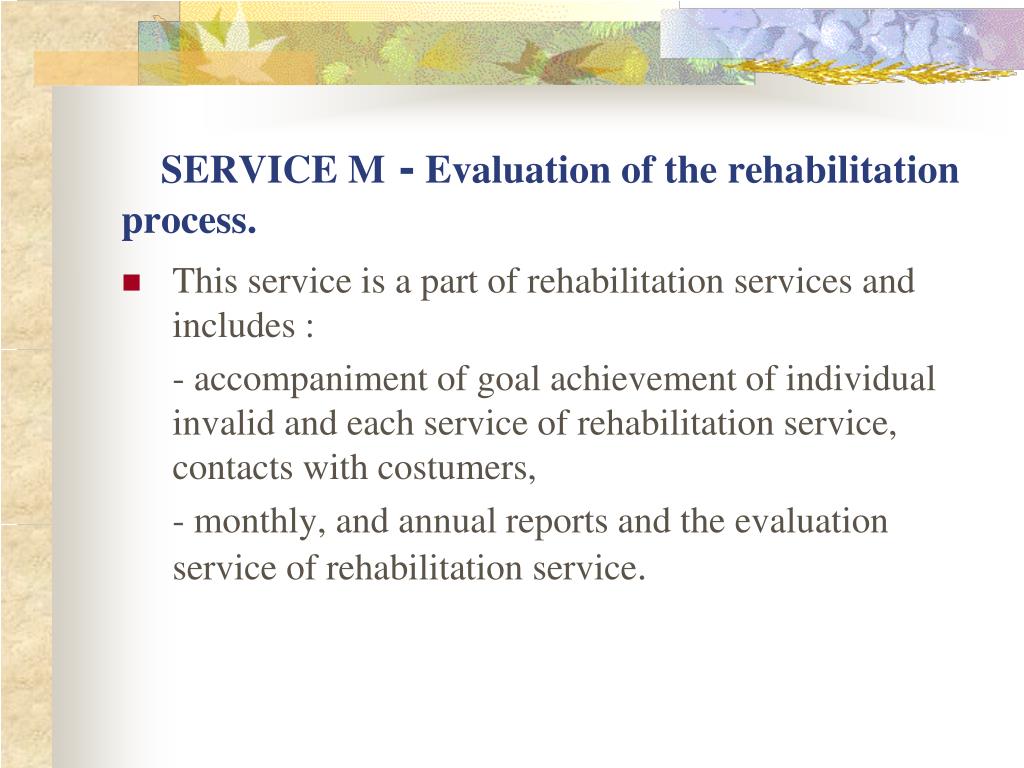 SERVICE M - Evaluation of the rehabilitation process.

This service is a part of rehabilitation services and includes :

- accompaniment of goal achievement of individual invalid and each service of rehabilitation service, contacts with costumers,

- monthly, and annual reports and the evaluation service of rehabilitation service.